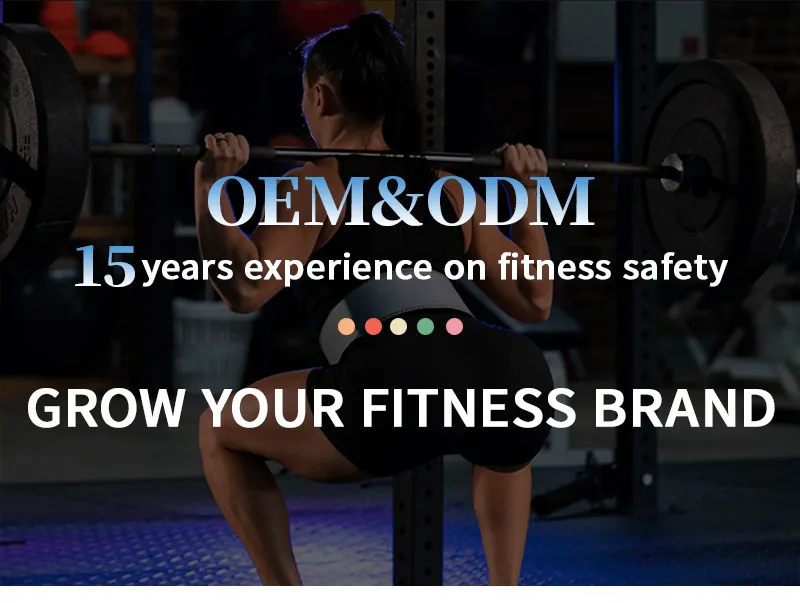 OEM&ODM

15 years experience on fitness safety

GROW YOUR FITNESS BRAND